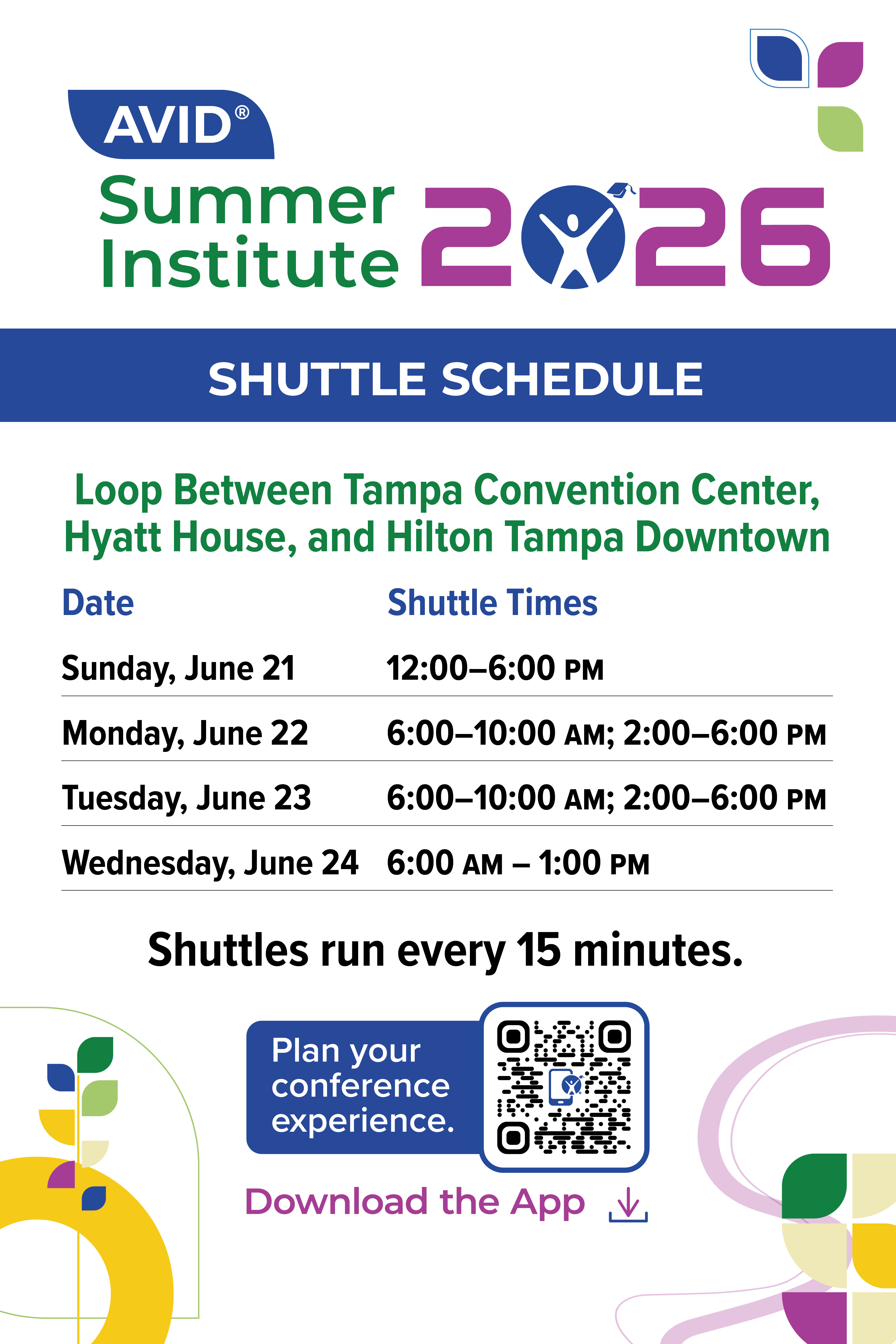 AVID®

Summer Institute 2026

SHUTTLE SCHEDULE

Loop Between Tampa Convention Center, Hyatt House, and Hilton Tampa Downtown

| Date | Shuttle Times |
|---|---|
| Sunday, June 21 | 12:00–6:00 PM |
| Monday, June 22 | 6:00–10:00 AM; 2:00–6:00 PM |
| Tuesday, June 23 | 6:00–10:00 AM; 2:00–6:00 PM |
| Wednesday, June 24 | 6:00 AM – 1:00 PM |

Shuttles run every 15 minutes.

Plan your conference experience.

Download the App